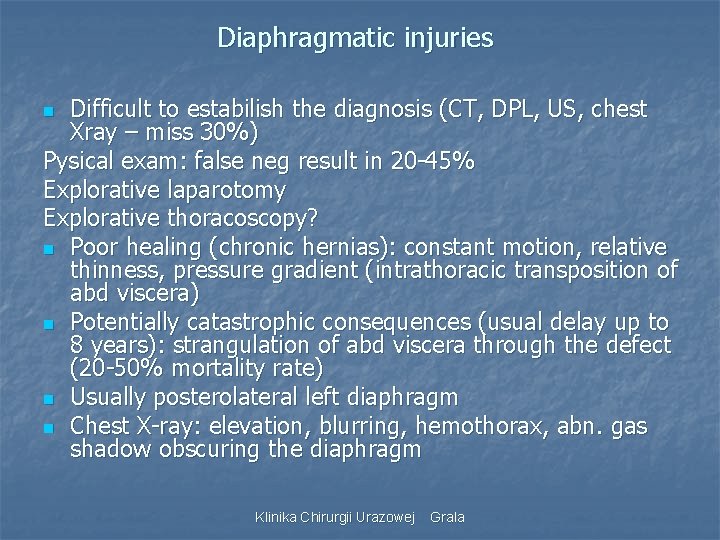 Diaphragmatic injuries

- Difficult to estabilish the diagnosis (CT, DPL, US, chest Xray – miss 30%)

Pysical exam: false neg result in 20-45%
Explorative laparotomy
Explorative thoracoscopy?

- Poor healing (chronic hernias): constant motion, relative thinness, pressure gradient (intrathoracic transposition of abd viscera)
- Potentially catastrophic consequences (usual delay up to 8 years): strangulation of abd viscera through the defect (20-50% mortality rate)
- Usually posterolateral left diaphragm
- Chest X-ray: elevation, blurring, hemothorax, abn. gas shadow obscuring the diaphragm

Klinika Chirurgii Urazowej Grala